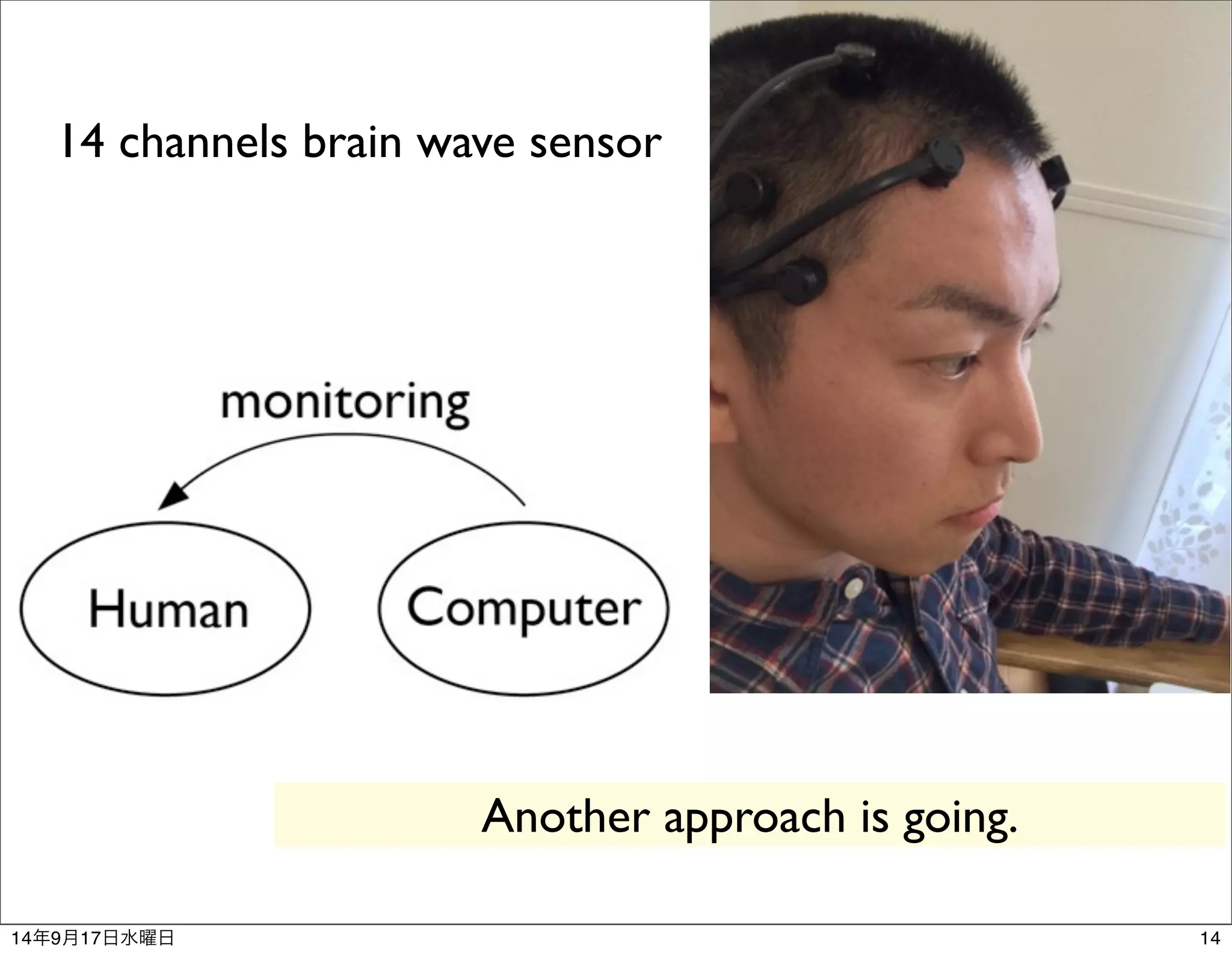 14 channels brain wave sensor

monitoring

Human

Computer

Another approach is going.

14年9月17日水曜日

14